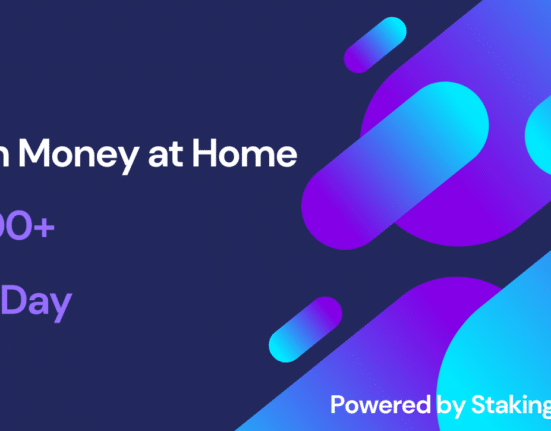 n Money at Home

00+

Day

Powered by Staking